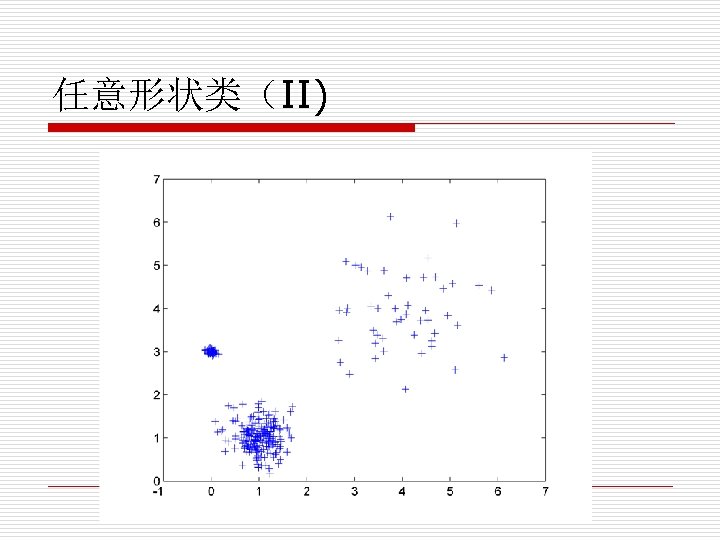 任意形状类（II)

7
6
5
4
3
2
1
0
-1 0 1 2 3 4 5 6 7